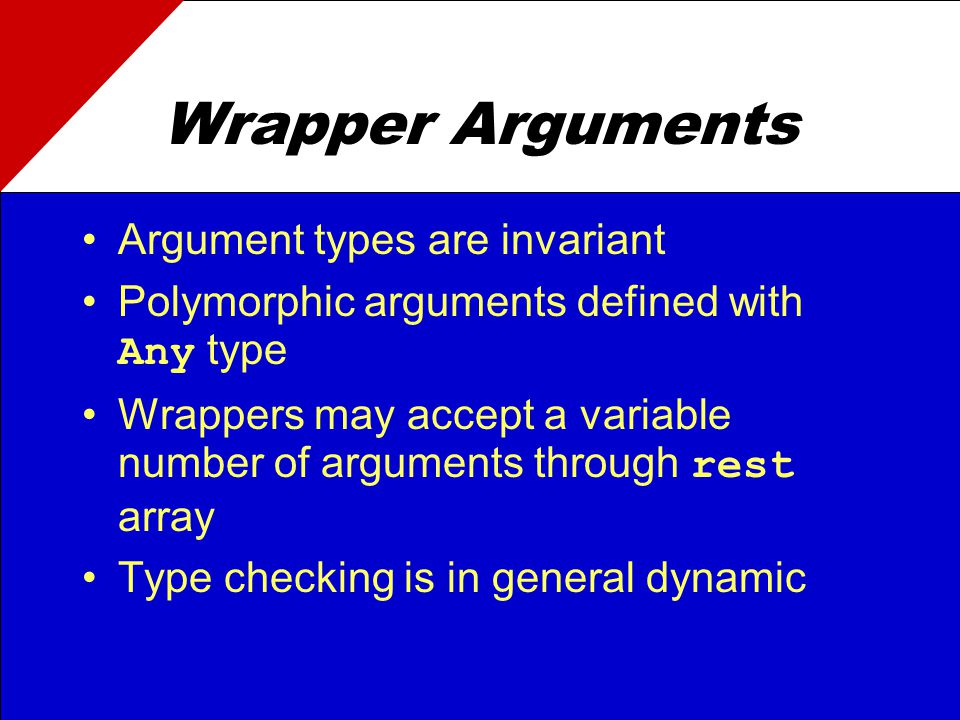 Wrapper Arguments

• Argument types are invariant
• Polymorphic arguments defined with Any type
• Wrappers may accept a variable number of arguments through rest array
• Type checking is in general dynamic